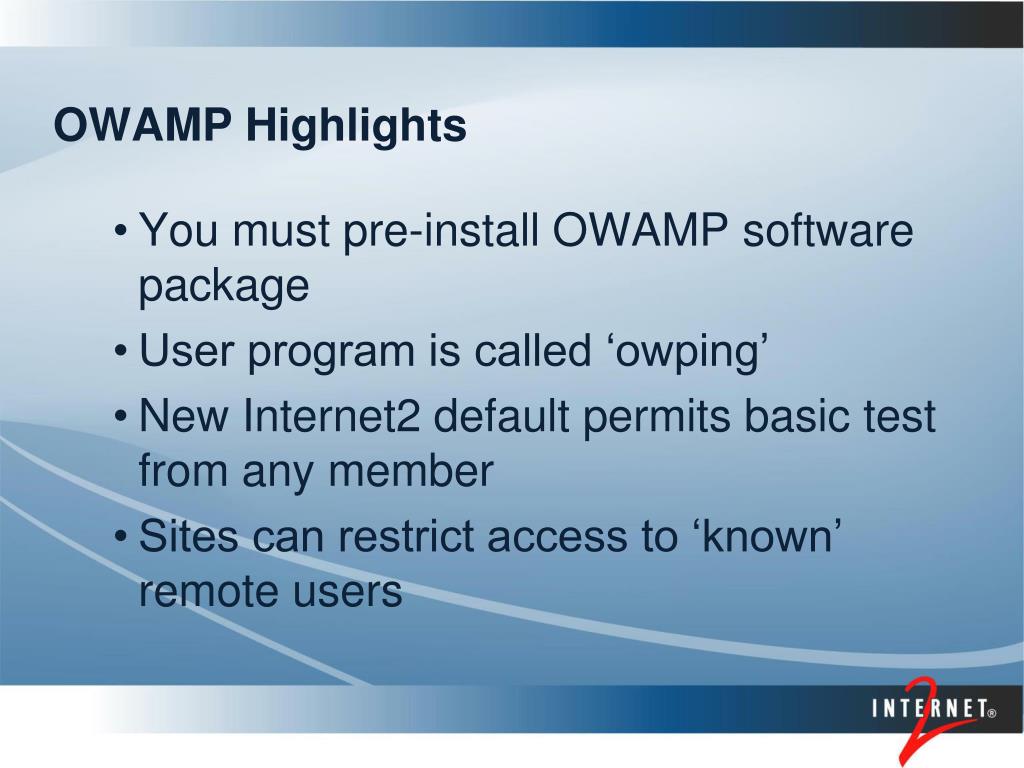 OWAMP Highlights

• You must pre-install OWAMP software package

• User program is called ‘owping’

• New Internet2 default permits basic test from any member

• Sites can restrict access to ‘known’ remote users

INTERNET® 2